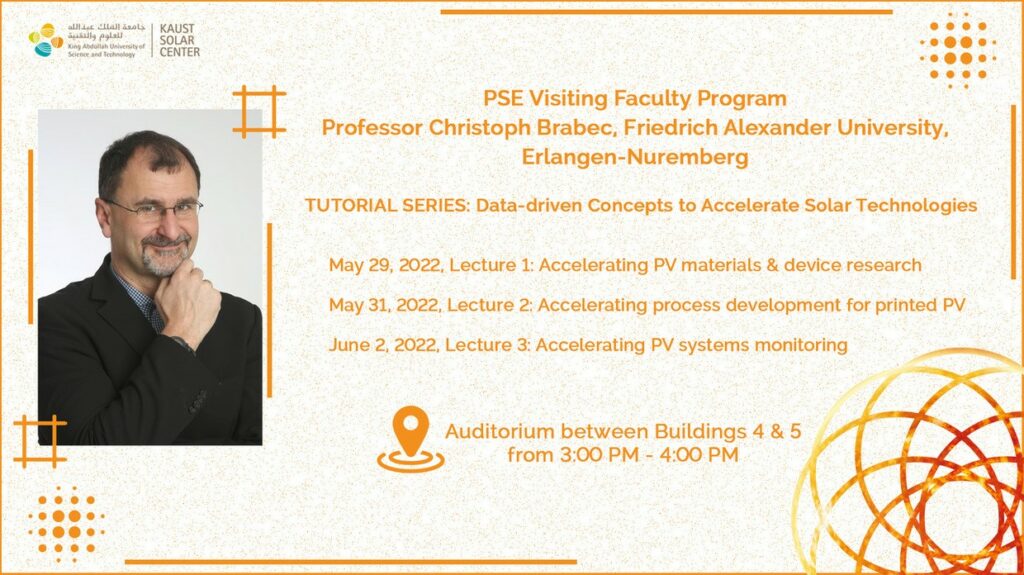 جامعة الملك عبدالله للعلوم والتقنية
King Abdullah University of Science and Technology
KAUST SOLAR CENTER

PSE Visiting Faculty Program
Professor Christoph Brabec, Friedrich Alexander University, Erlangen-Nuremberg

TUTORIAL SERIES: Data-driven Concepts to Accelerate Solar Technologies

May 29, 2022, Lecture 1: Accelerating PV materials & device research

May 31, 2022, Lecture 2: Accelerating process development for printed PV

June 2, 2022, Lecture 3: Accelerating PV systems monitoring

Auditorium between Buildings 4 & 5
from 3:00 PM - 4:00 PM